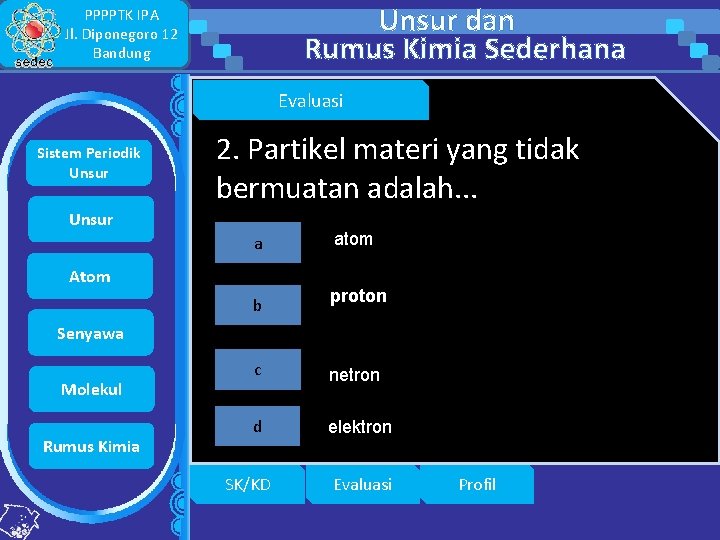 sedec

PPPPTK IPA
Jl. Diponegoro 12
Bandung

Unsur dan
Rumus Kimia Sederhana

Sistem Periodik Unsur

Unsur

Atom

Senyawa

Molekul

Rumus Kimia

Evaluasi

2. Partikel materi yang tidak bermuatan adalah...

a atom

b proton

c netron

d elektron

SK/KD

Evaluasi

Profil